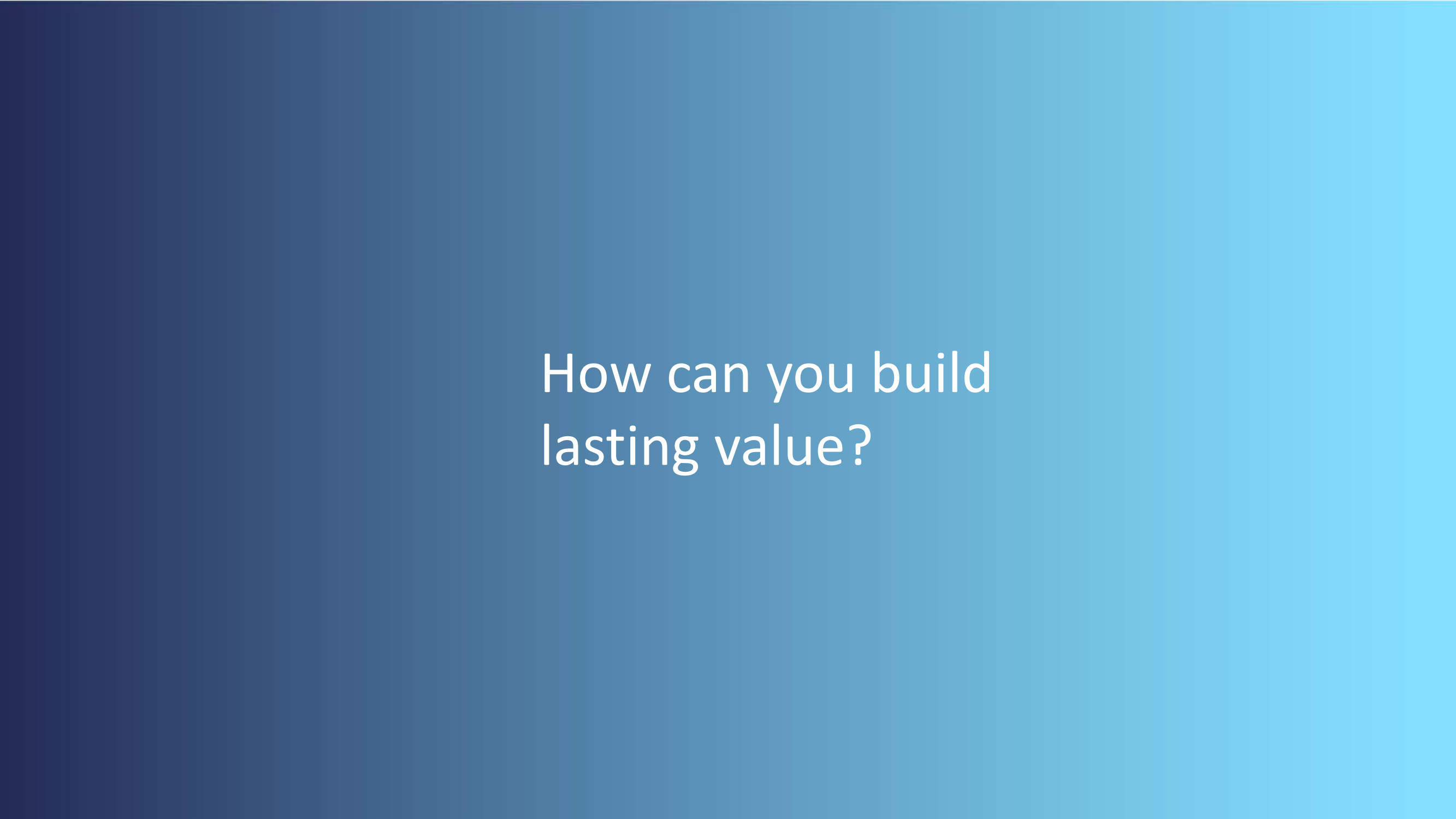 How can you build lasting value?